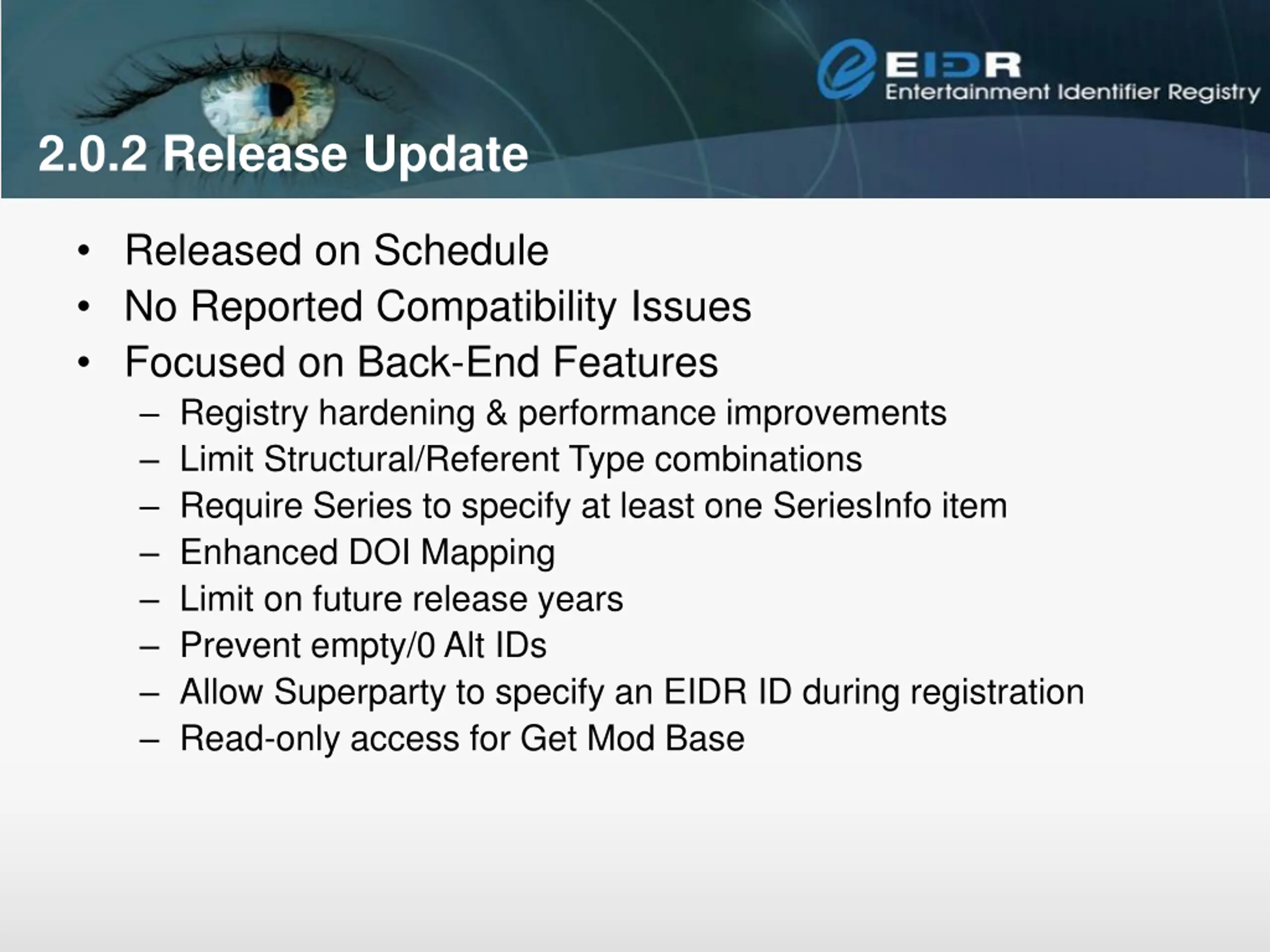 EIDR
Entertainment Identifier Registry

2.0.2 Release Update

• Released on Schedule
• No Reported Compatibility Issues
• Focused on Back-End Features
– Registry hardening & performance improvements
– Limit Structural/Referent Type combinations
– Require Series to specify at least one SeriesInfo item
– Enhanced DOI Mapping
– Limit on future release years
– Prevent empty/0 Alt IDs
– Allow Superparty to specify an EIDR ID during registration
– Read-only access for Get Mod Base